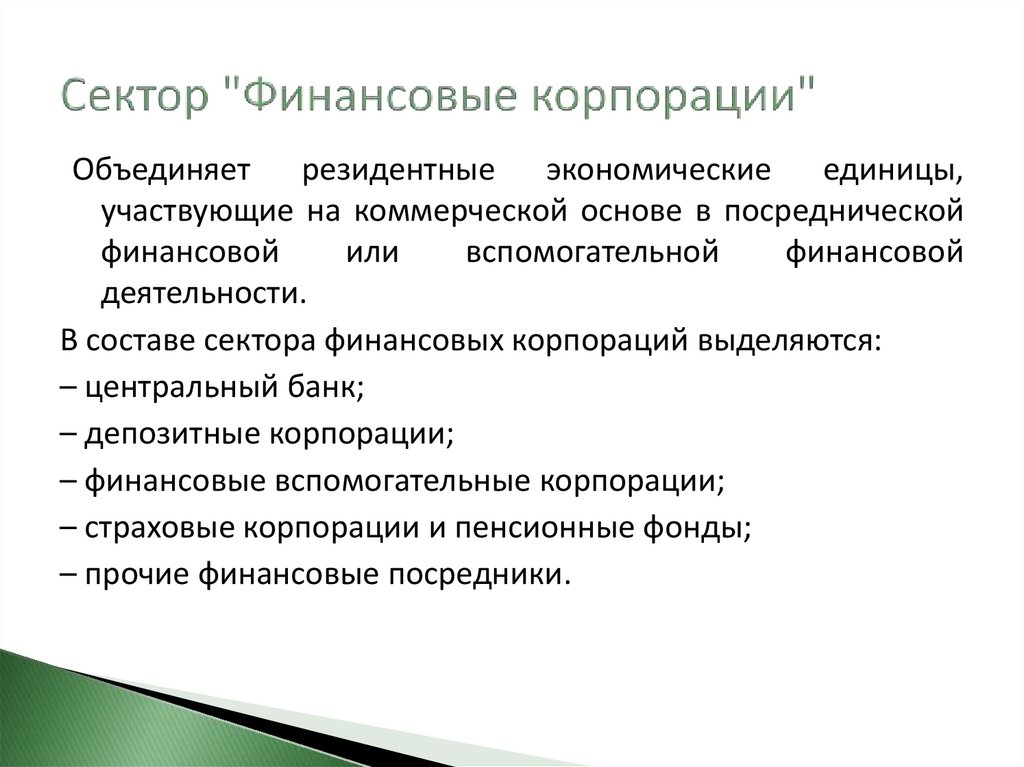 Сектор "Финансовые корпорации"

Объединяет резидентные экономические единицы, участвующие на коммерческой основе в посреднической финансовой или вспомогательной финансовой деятельности.

В составе сектора финансовых корпораций выделяются:

– центральный банк;

– депозитные корпорации;

– финансовые вспомогательные корпорации;

– страховые корпорации и пенсионные фонды;

– прочие финансовые посредники.